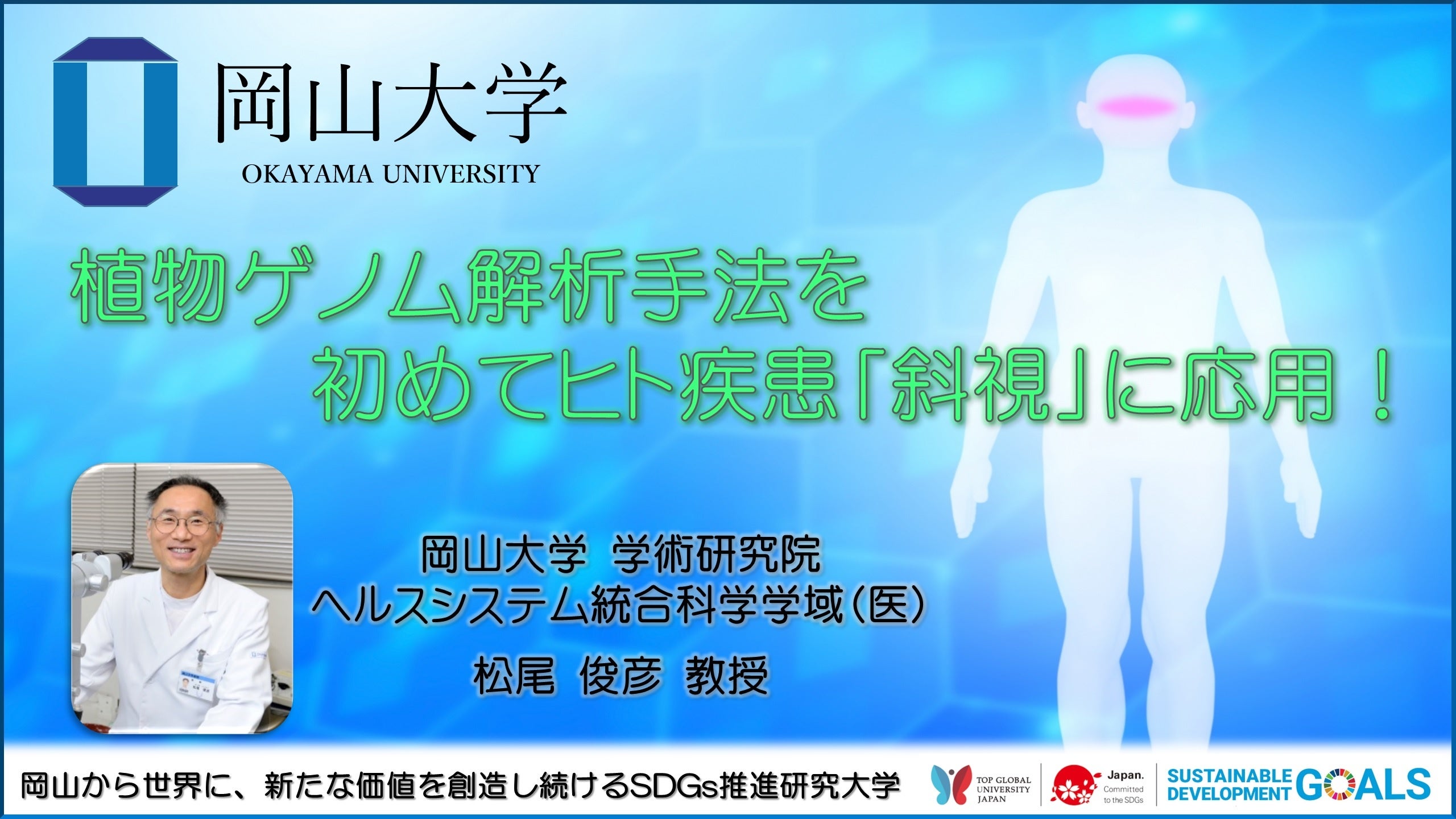 岡山大学
OKAYAMA UNIVERSITY

植物ゲノム解析手法を
初めてヒト疾患「斜視」に応用！

岡山大学 学術研究院
ヘルスシステム統合科学学域（医）
松尾 俊彦 教授

岡山から世界に、新たな価値を創造し続けるSDGs推進研究大学

TOP GLOBAL UNIVERSITY JAPAN

Japan. Committed to the SDGs

SUSTAINABLE DEVELOPMENT GOALS